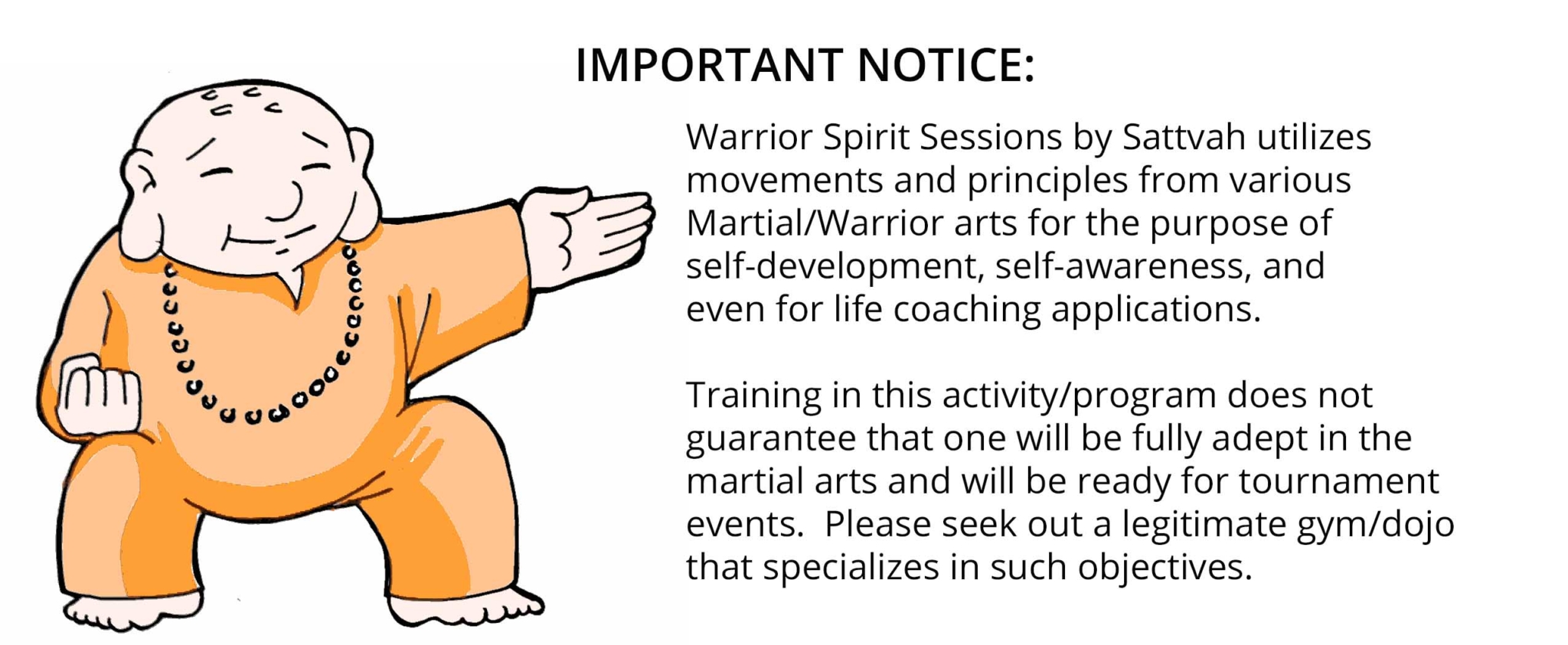 IMPORTANT NOTICE:

Warrior Spirit Sessions by Sattvah utilizes movements and principles from various Martial/Warrior arts for the purpose of self-development, self-awareness, and even for life coaching applications.

Training in this activity/program does not guarantee that one will be fully adept in the martial arts and will be ready for tournament events.  Please seek out a legitimate gym/dojo that specializes in such objectives.